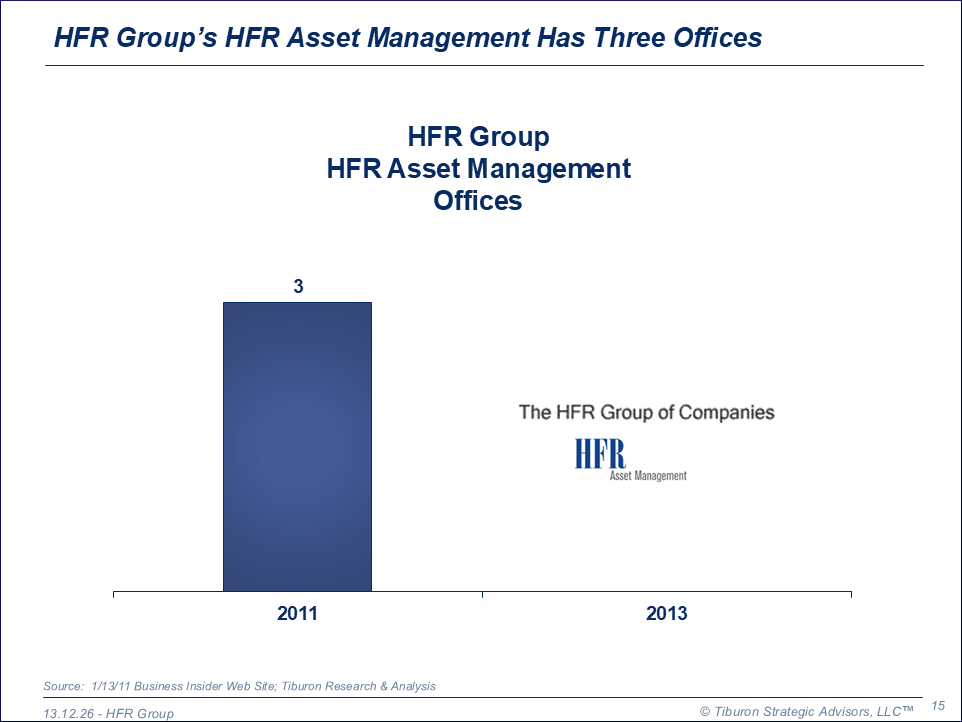 HFR Group's HFR Asset Management Has Three Offices

HFR Group
HFR Asset Management
Offices

3

The HFR Group of Companies

HFR
Asset Management

2011

2013

Source: 1/13/11 Business Insider Web Site; Tiburon Research & Analysis

13.12.26 - HFR Group

© Tiburon Strategic Advisors, LLC™

15